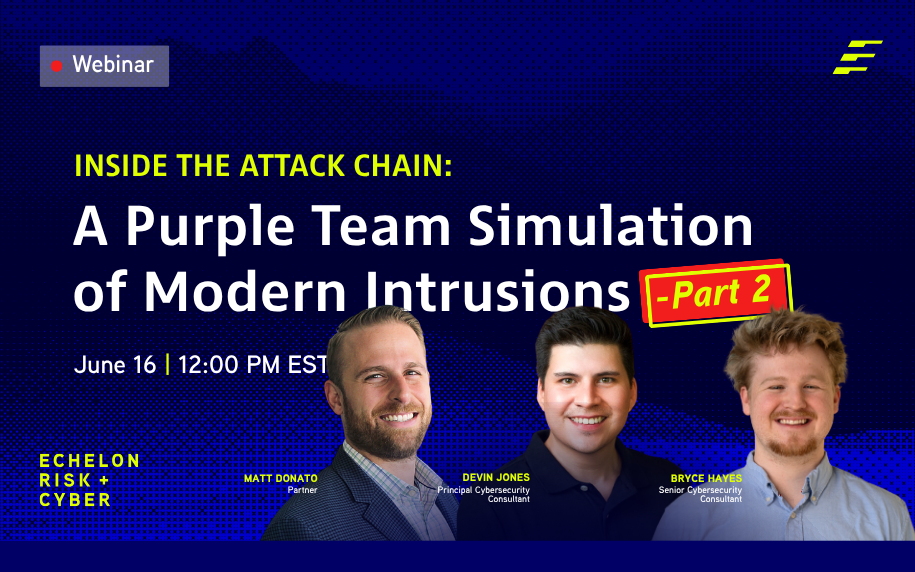 Webinar

INSIDE THE ATTACK CHAIN:
A Purple Team Simulation of Modern Intrusions -Part 2

June 16 | 12:00 PM EST

ECHELON
RISK +
CYBER

MATT DONATO
Partner

DEVIN JONES
Principal Cybersecurity Consultant

BRYCE HAYES
Senior Cybersecurity Consultant